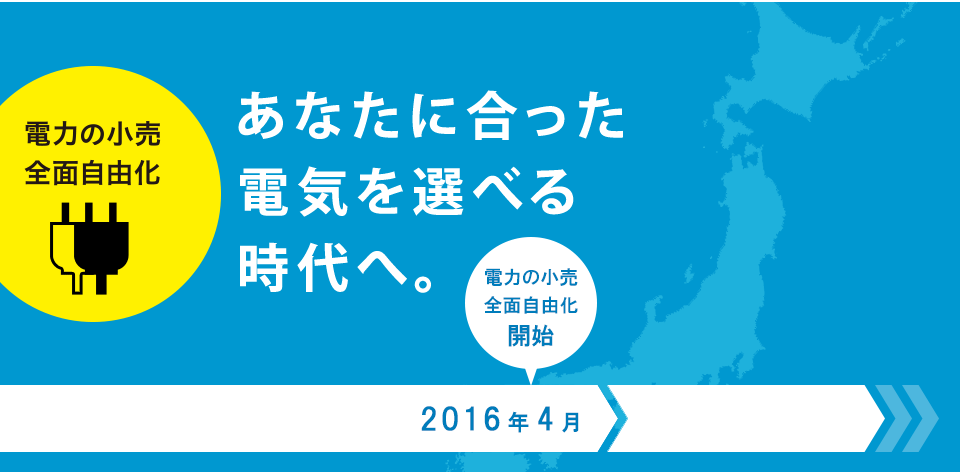 電力の小売
全面自由化

あなたに合った
電気を選べる
時代へ。

電力の小売
全面自由化
開始

2016年4月